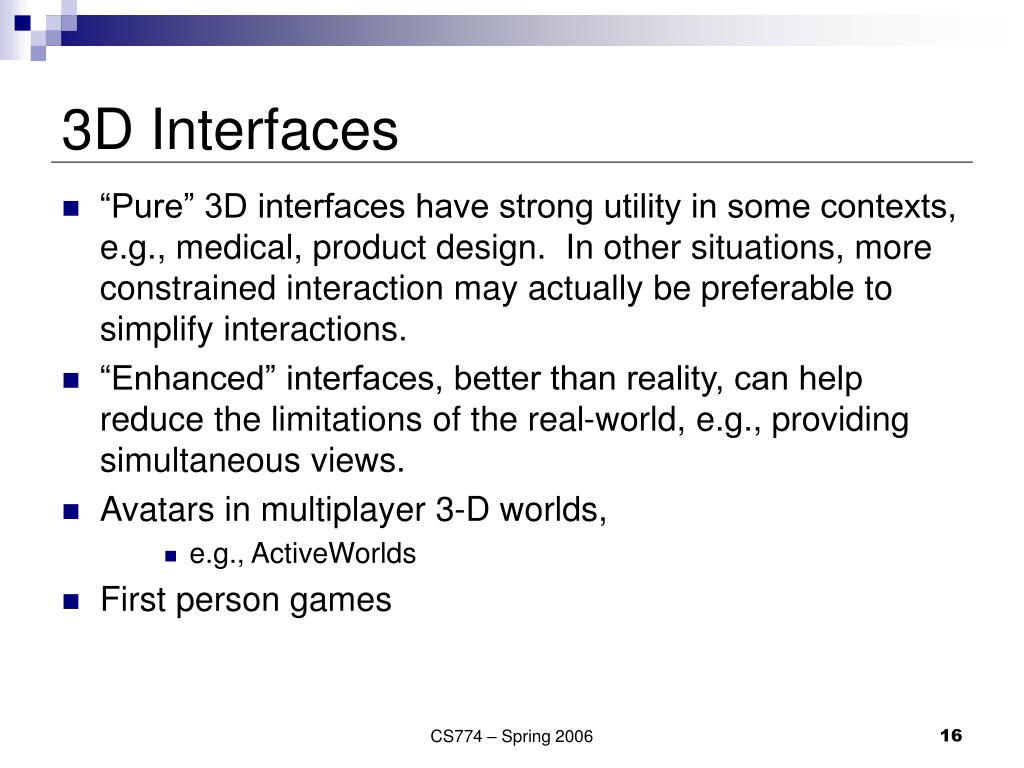 3D Interfaces

- “Pure” 3D interfaces have strong utility in some contexts, e.g., medical, product design. In other situations, more constrained interaction may actually be preferable to simplify interactions.
- “Enhanced” interfaces, better than reality, can help reduce the limitations of the real-world, e.g., providing simultaneous views.
- Avatars in multiplayer 3-D worlds,
  - e.g., ActiveWorlds
- First person games

CS774 – Spring 2006

16